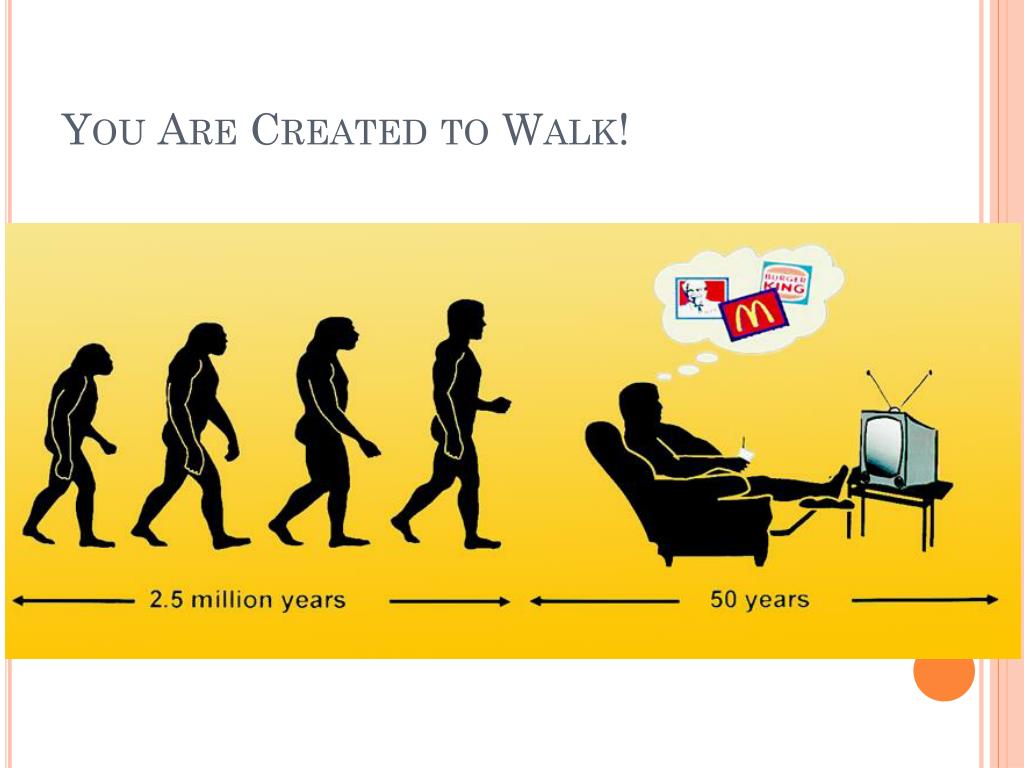 YOU ARE CREATED TO WALK!

BURGER KING

M

2.5 million years

50 years